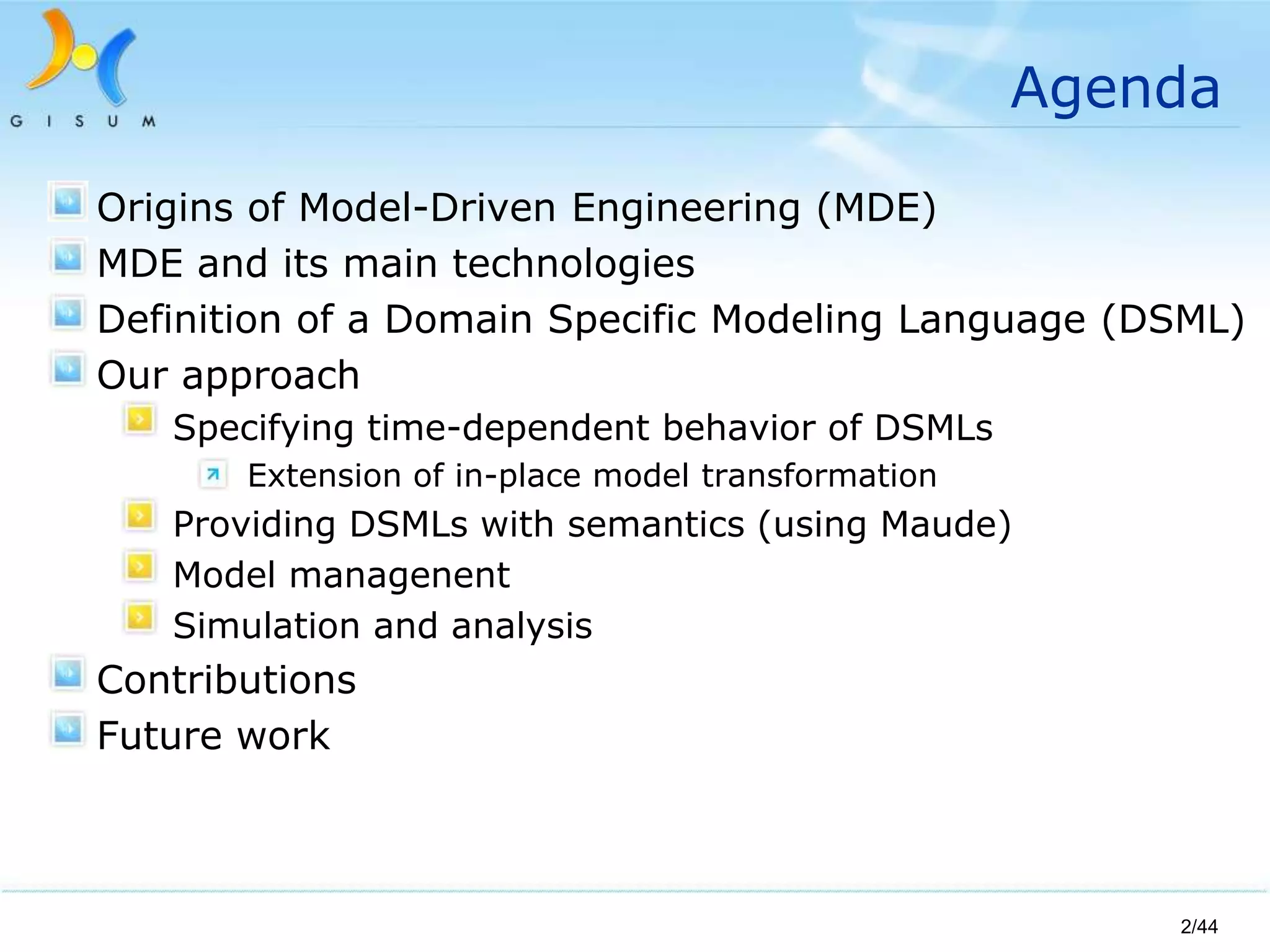 G I S U M

Agenda

Origins of Model-Driven Engineering (MDE)
MDE and its main technologies
Definition of a Domain Specific Modeling Language (DSML)
Our approach
Specifying time-dependent behavior of DSMLs
Extension of in-place model transformation
Providing DSMLs with semantics (using Maude)
Model managenent
Simulation and analysis
Contributions
Future work

2/44